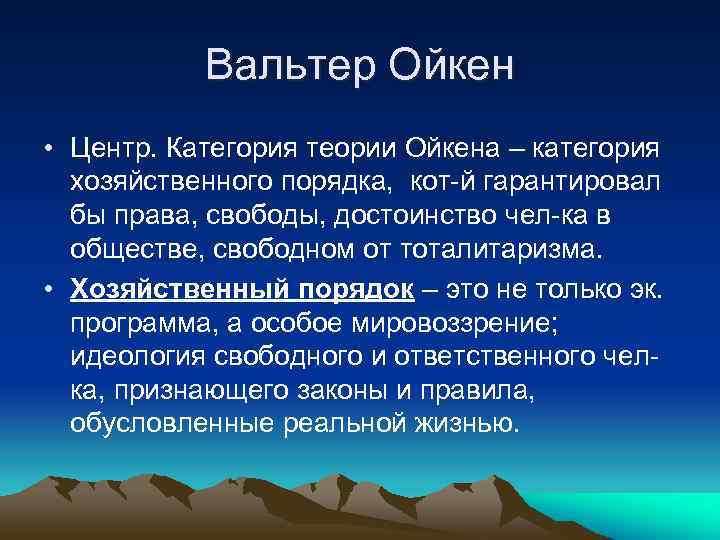 Вальтер Ойкен

• Центр. Категория теории Ойкена – категория хозяйственного порядка, кот-й гарантировал бы права, свободы, достоинство чел-ка в обществе, свободном от тоталитаризма.

• Хозяйственный порядок – это не только эк. программа, а особое мировоззрение; идеология свободного и ответственного чел-ка, признающего законы и правила, обусловленные реальной жизнью.